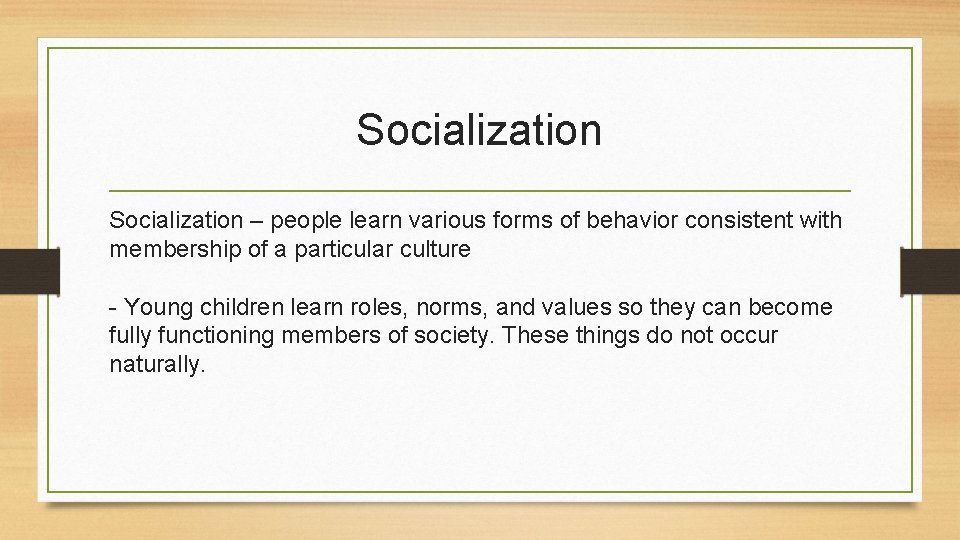 Socialization

Socialization – people learn various forms of behavior consistent with membership of a particular culture

- Young children learn roles, norms, and values so they can become fully functioning members of society. These things do not occur naturally.